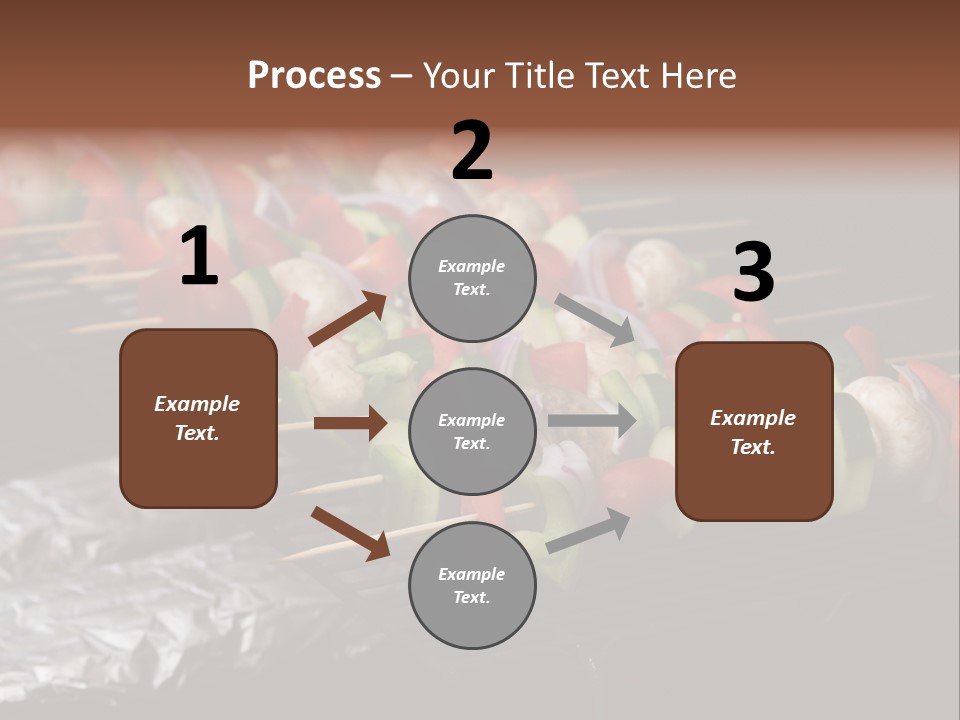 Process – Your Title Text Here

1

Example Text.

2

Example Text.

Example Text.

Example Text.

3

Example Text.